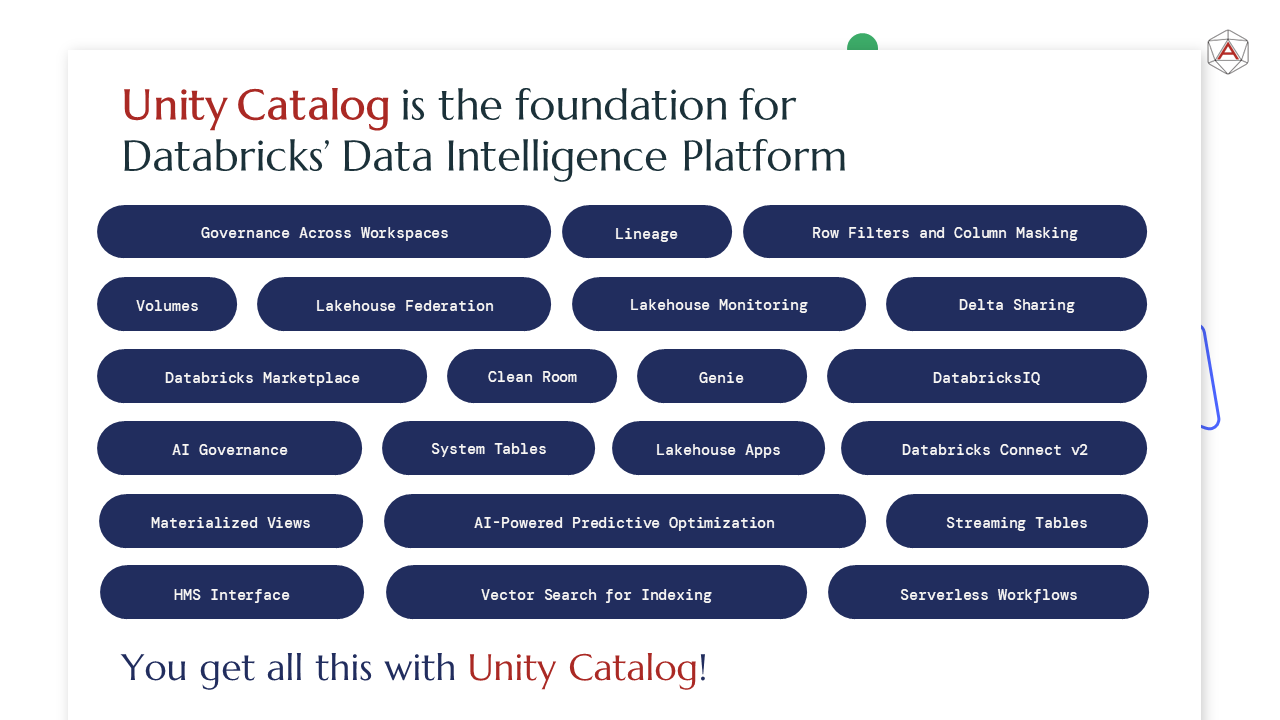 Unity Catalog is the foundation for Databricks' Data Intelligence Platform

Governance Across Workspaces
Lineage
Row Filters and Column Masking
Volumes
Lakehouse Federation
Lakehouse Monitoring
Delta Sharing
Databricks Marketplace
Clean Room
Genie
DatabricksIQ
AI Governance
System Tables
Lakehouse Apps
Databricks Connect v2
Materialized Views
AI-Powered Predictive Optimization
Streaming Tables
HMS Interface
Vector Search for Indexing
Serverless Workflows

You get all this with Unity Catalog!